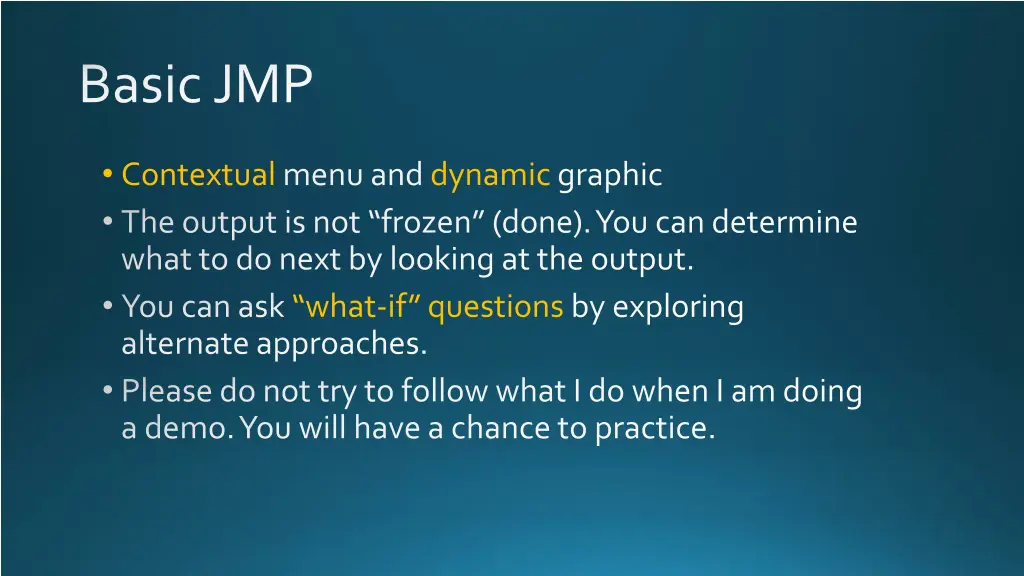 Basic JMP

• Contextual menu and dynamic graphic
• The output is not “frozen” (done). You can determine what to do next by looking at the output.
• You can ask “what-if” questions by exploring alternate approaches.
• Please do not try to follow what I do when I am doing a demo. You will have a chance to practice.